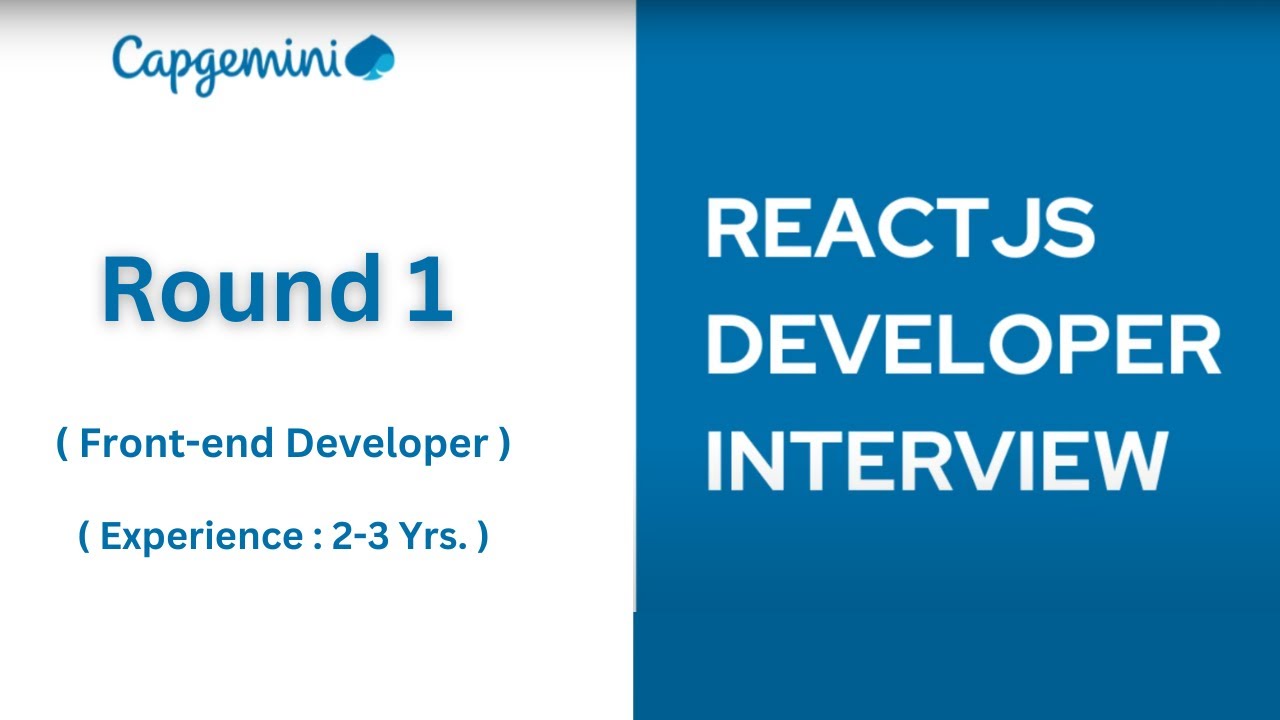 Capgemini

Round 1

( Front-end Developer )

( Experience : 2-3 Yrs. )

REACTJS DEVELOPER INTERVIEW